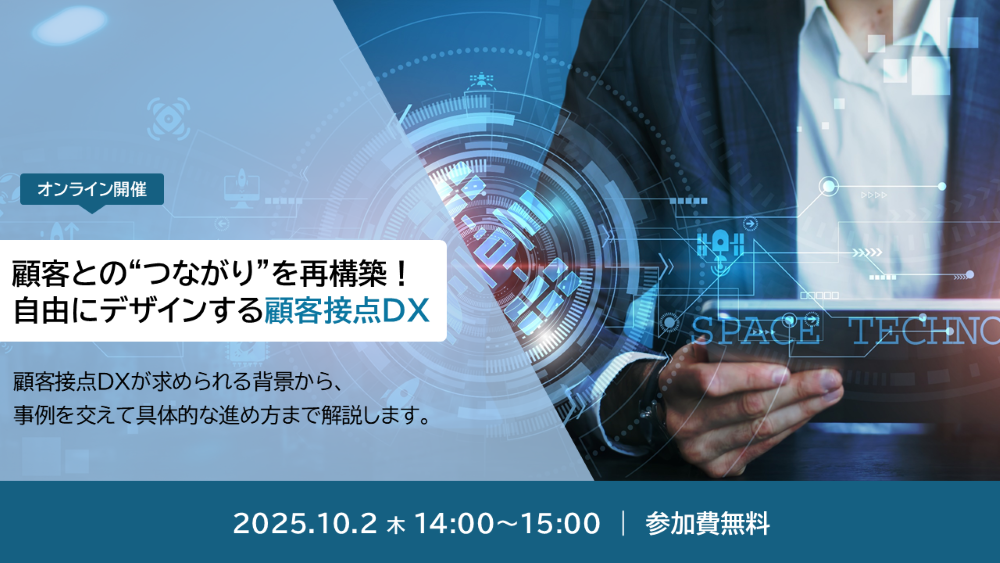 オンライン開催

顧客との“つながり”を再構築！
自由にデザインする顧客接点DX

顧客接点DXが求められる背景から、
事例を交えて具体的な進め方まで解説します。

SPACE TECHNO

2025.10.2 木 14:00～15:00 ｜ 参加費無料